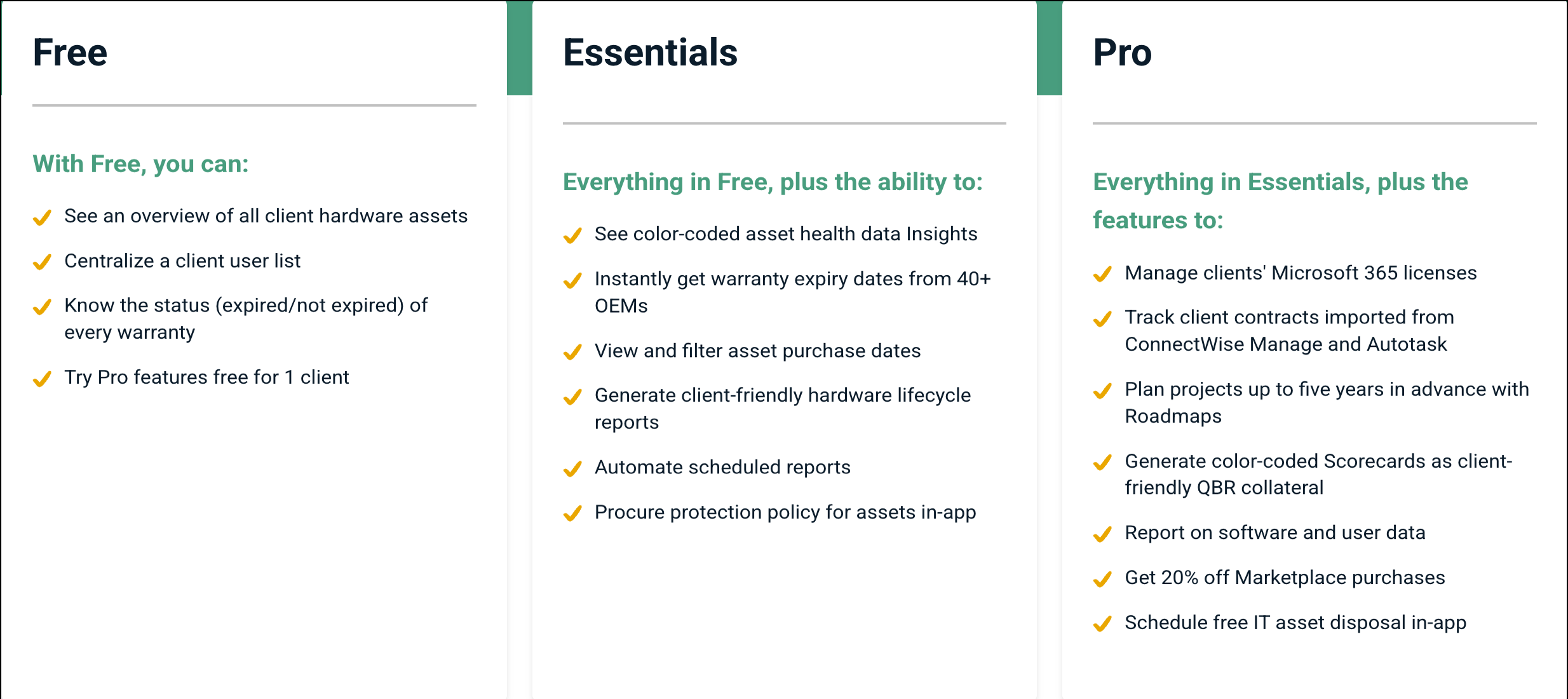 Free

With Free, you can:

See an overview of all client hardware assets

Centralize a client user list

Know the status (expired/not expired) of every warranty

Try Pro features free for 1 client

Essentials

Everything in Free, plus the ability to:

See color-coded asset health data Insights

Instantly get warranty expiry dates from 40+ OEMs

View and filter asset purchase dates

Generate client-friendly hardware lifecycle reports

Automate scheduled reports

Procure protection policy for assets in-app

Pro

Everything in Essentials, plus the features to:

Manage clients' Microsoft 365 licenses

Track client contracts imported from ConnectWise Manage and Autotask

Plan projects up to five years in advance with Roadmaps

Generate color-coded Scorecards as client-friendly QBR collateral

Report on software and user data

Get 20% off Marketplace purchases

Schedule free IT asset disposal in-app